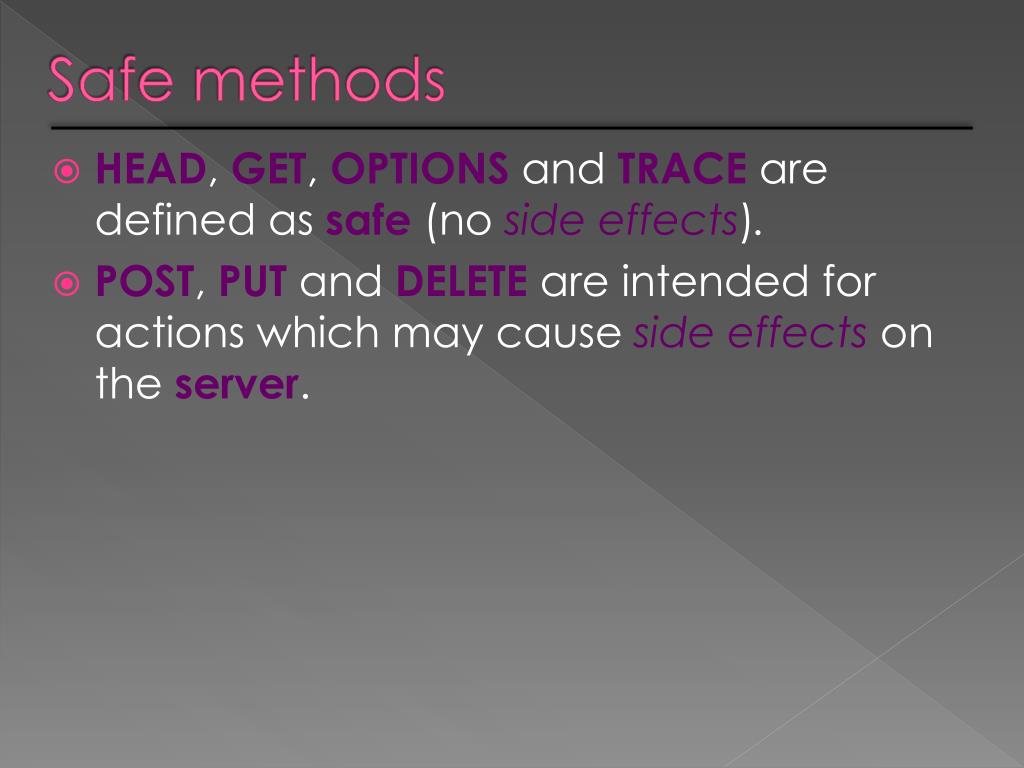 Safe methods

HEAD, GET, OPTIONS and TRACE are defined as safe (no side effects).

POST, PUT and DELETE are intended for actions which may cause side effects on the server.